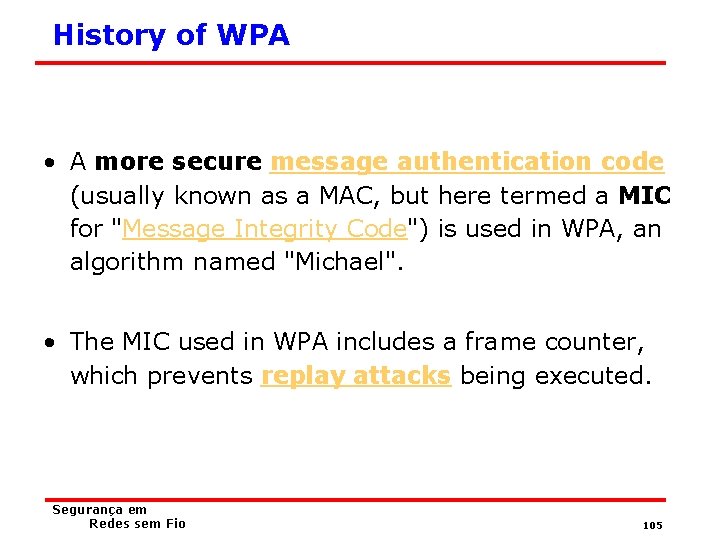 History of WPA

• A more secure message authentication code (usually known as a MAC, but here termed a MIC for "Message Integrity Code") is used in WPA, an algorithm named "Michael".

• The MIC used in WPA includes a frame counter, which prevents replay attacks being executed.

Segurança em Redes sem Fio

105